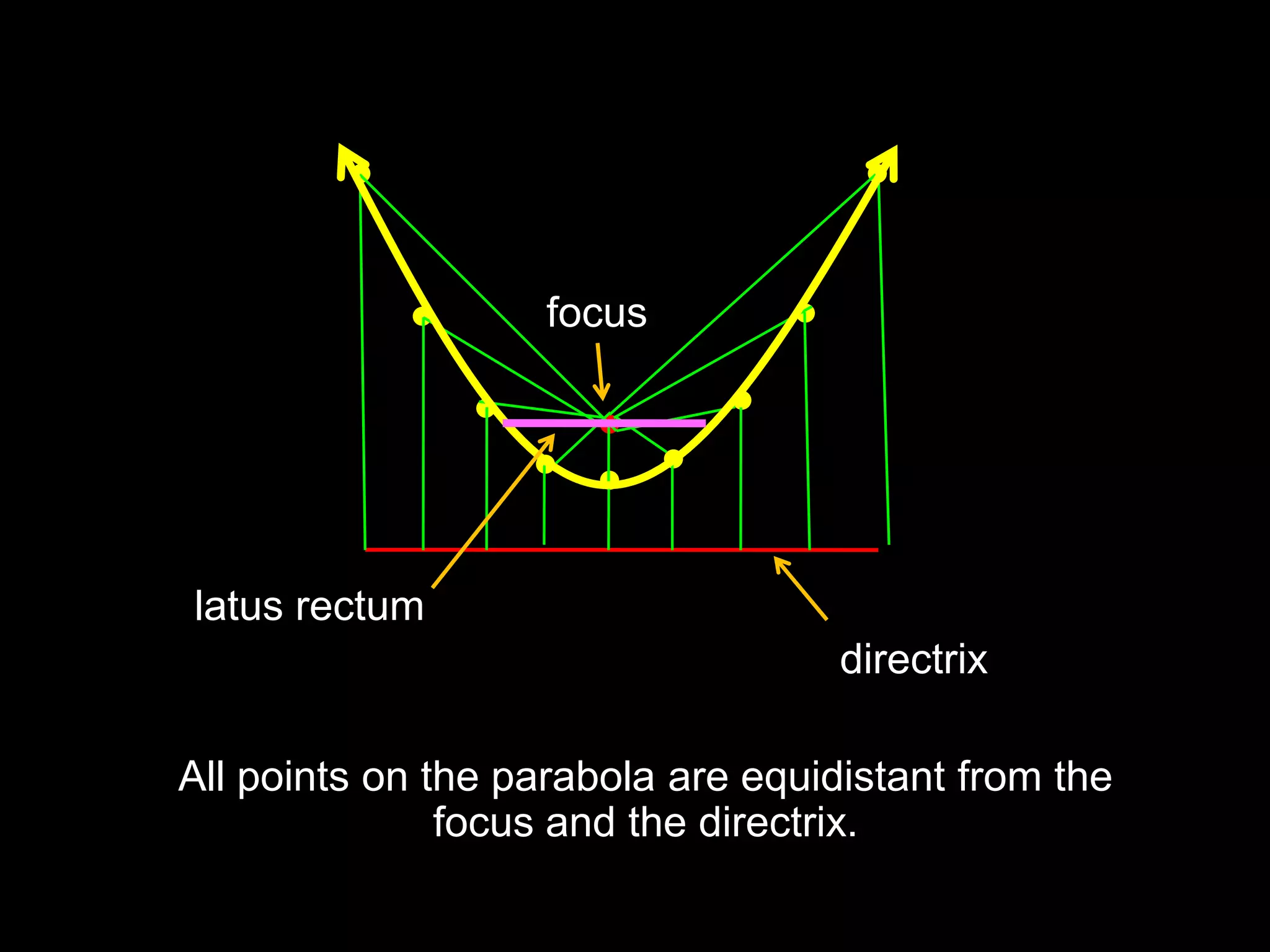 focus

latus rectum

directrix

All points on the parabola are equidistant from the focus and the directrix.